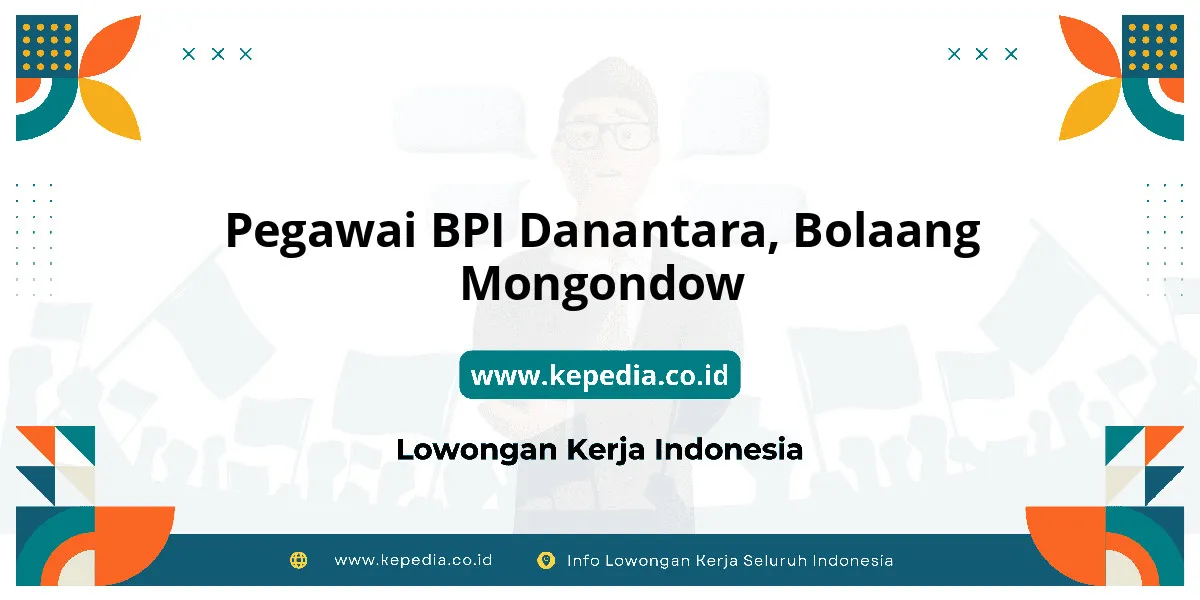 Pegawai BPI Danantara, Bolaang Mongondow

www.kepedia.co.id

Lowongan Kerja Indonesia

www.kepedia.co.id Info Lowongan Kerja Seluruh Indonesia